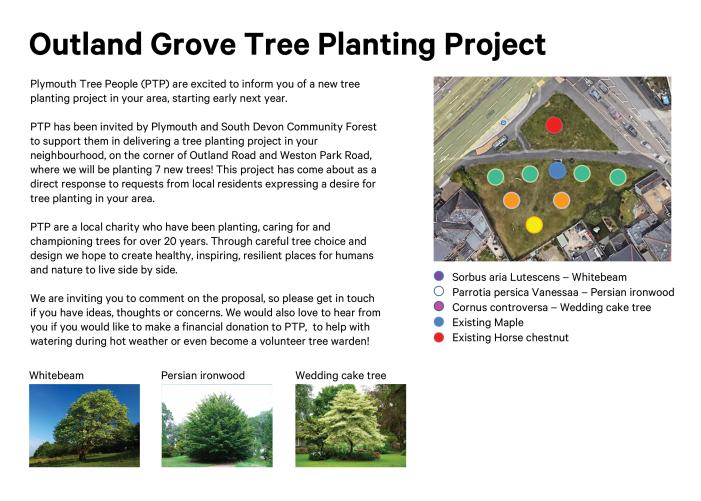 Outland Grove Tree Planting Project

Plymouth Tree People (PTP) are excited to inform you of a new tree planting project in your area, starting early next year.

PTP has been invited by Plymouth and South Devon Community Forest to support them in delivering a tree planting project in your neighbourhood, on the corner of Outland Road and Weston Park Road, where we will be planting 7 new trees! This project has come about as a direct response to requests from local residents expressing a desire for tree planting in your area.

PTP are a local charity who have been planting, caring for and championing trees for over 20 years. Through careful tree choice and design we hope to create healthy, inspiring, resilient places for humans and nature to live side by side.

We are inviting you to comment on the proposal, so please get in touch if you have ideas, thoughts or concerns. We would also love to hear from you if you would like to make a financial donation to PTP, to help with watering during hot weather or even become a volunteer tree warden!

Sorbus aria Lutescens – Whitebeam
Parrotia persica Vanessaa – Persian ironwood
Cornus controversa – Wedding cake tree
Existing Maple
Existing Horse chestnut

Whitebeam

Persian ironwood

Wedding cake tree